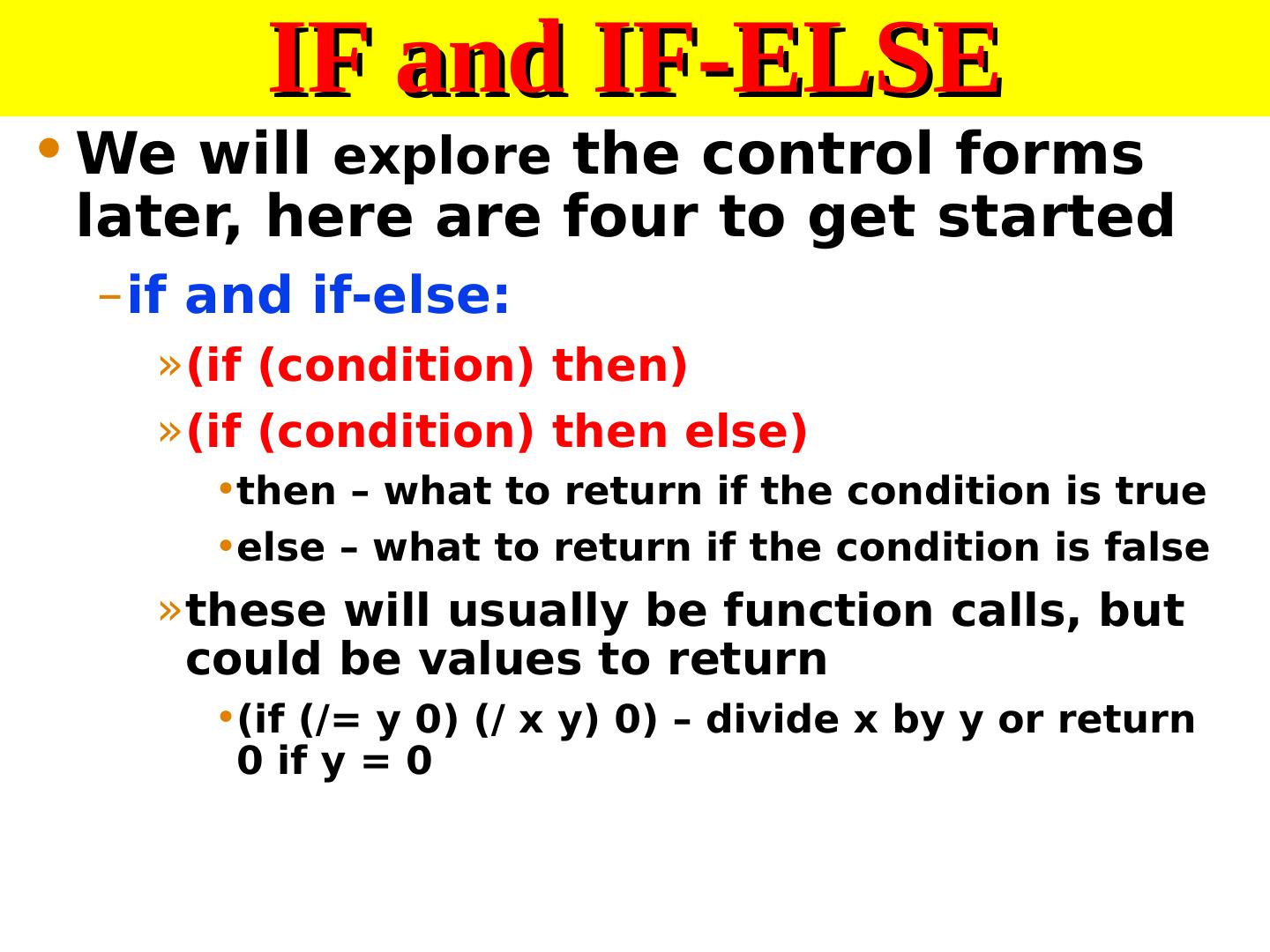 IF and IF-ELSE

• We will explore the control forms later, here are four to get started

– if and if-else:

» (if (condition) then)

» (if (condition) then else)

• then – what to return if the condition is true

• else – what to return if the condition is false

» these will usually be function calls, but could be values to return

• (if (/= y 0) (/ x y) 0) – divide x by y or return 0 if y = 0